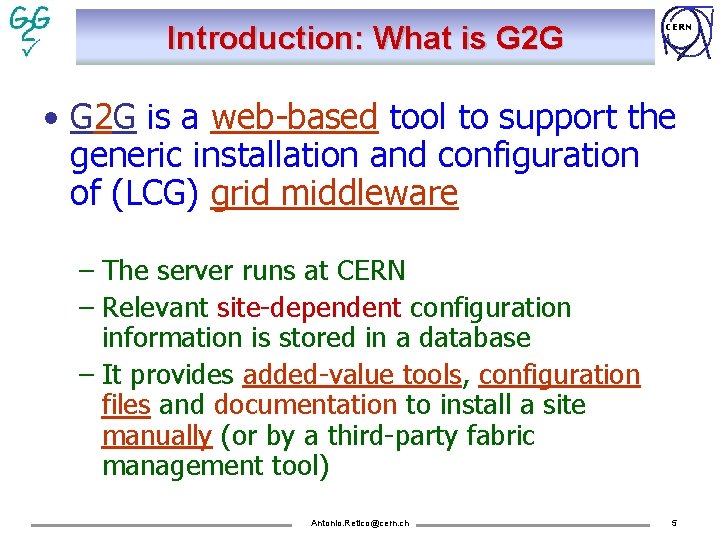 G2G

Introduction: What is G2G

CERN

• G2G is a web-based tool to support the generic installation and configuration of (LCG) grid middleware

– The server runs at CERN
– Relevant site-dependent configuration information is stored in a database
– It provides added-value tools, configuration files and documentation to install a site manually (or by a third-party fabric management tool)

Antonio.Retico@cern.ch

5